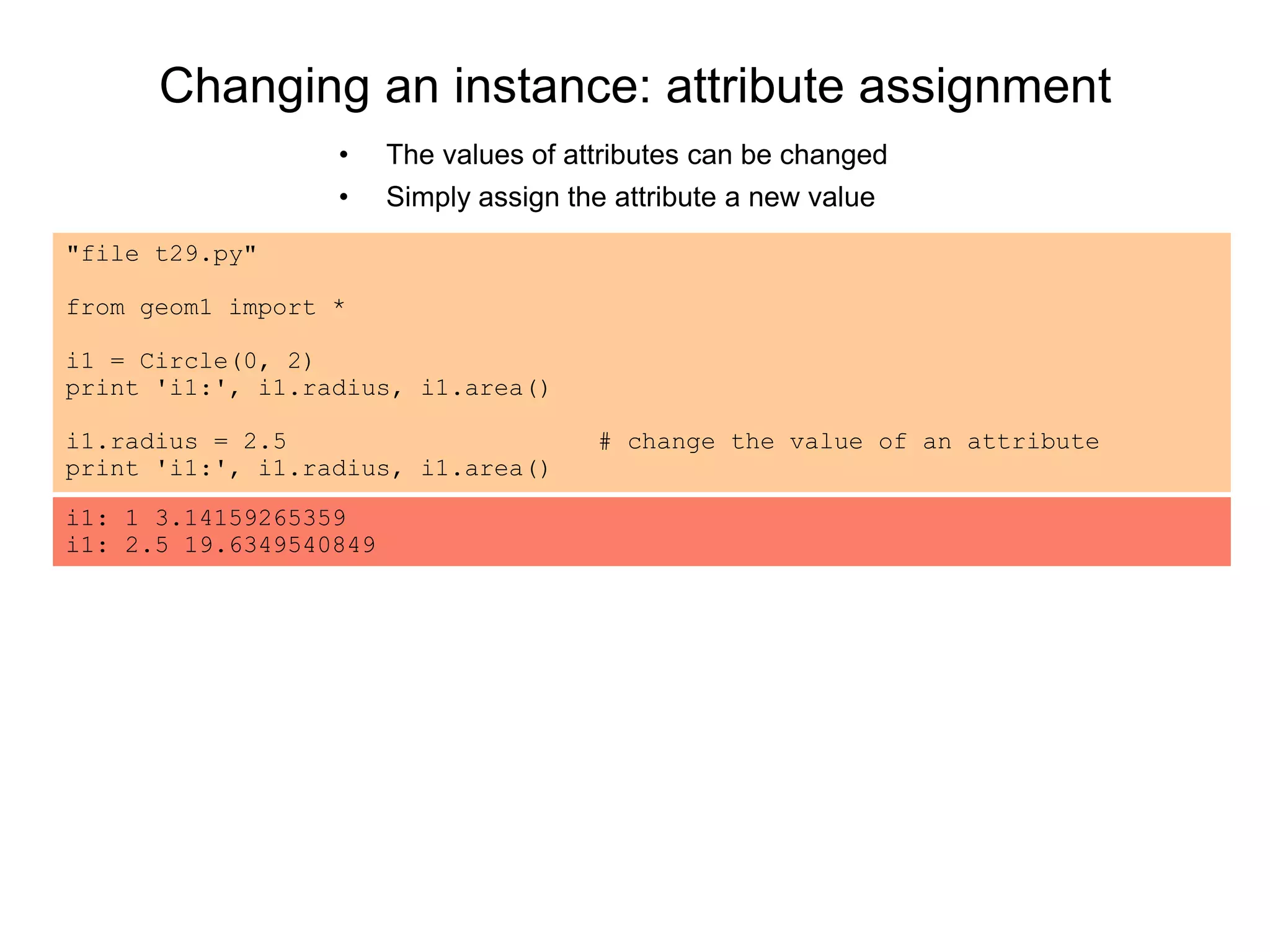 Changing an instance: attribute assignment

• The values of attributes can be changed
• Simply assign the attribute a new value

"file t29.py"

from geom1 import *

i1 = Circle(0, 2)
print 'i1:', i1.radius, i1.area()

i1.radius = 2.5 # change the value of an attribute
print 'i1:', i1.radius, i1.area()

i1: 1 3.14159265359
i1: 2.5 19.6349540849